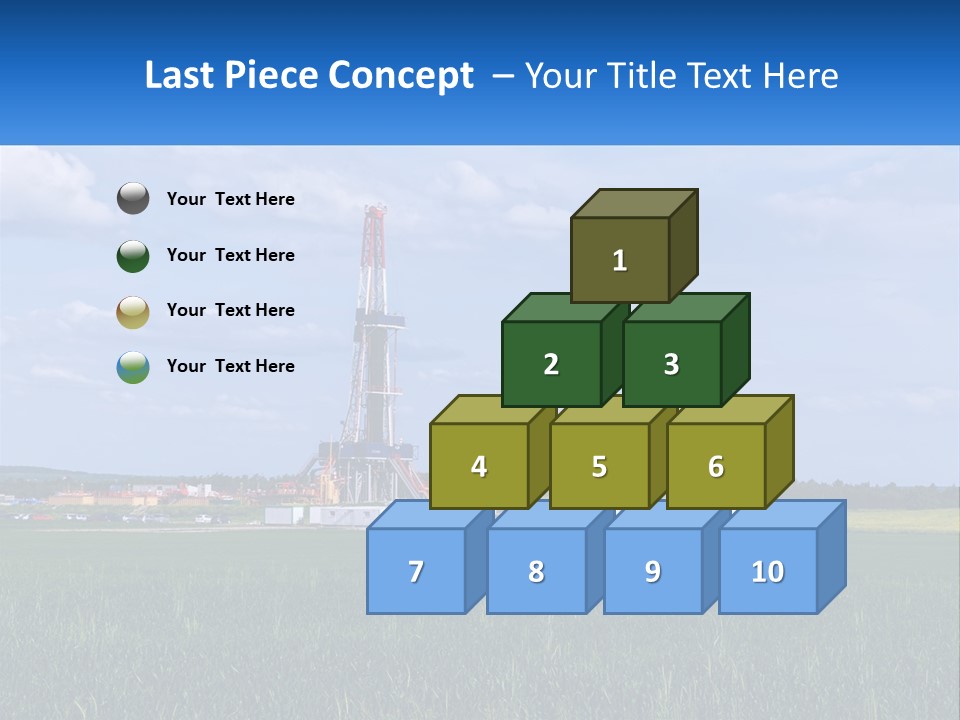 Last Piece Concept – Your Title Text Here

Your Text Here

Your Text Here

Your Text Here

Your Text Here

1

2

3

4

5

6

7

8

9

10